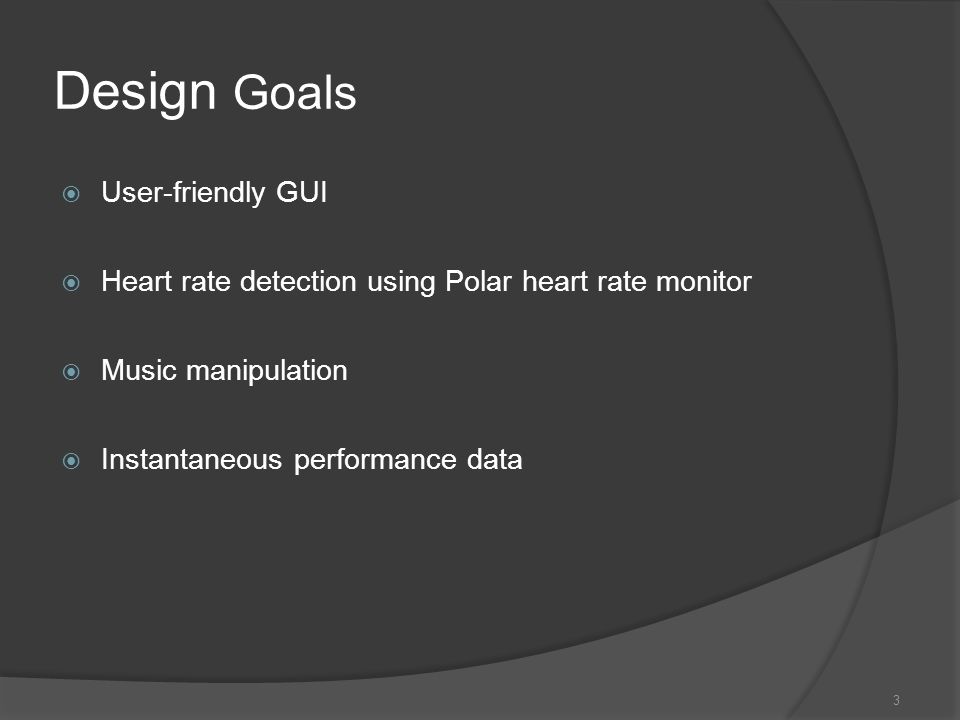 Design Goals

User-friendly GUI

Heart rate detection using Polar heart rate monitor

Music manipulation

Instantaneous performance data

3